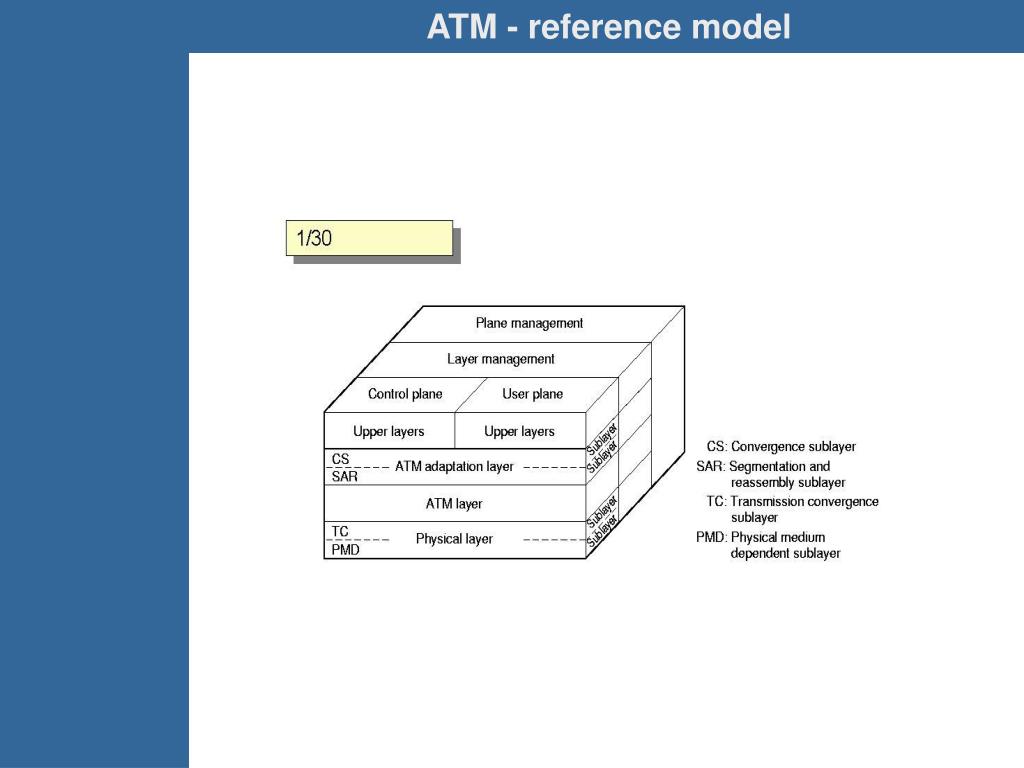 ATM - reference model

1/30

Plane management
Layer management
Control plane
User plane
Upper layers
Upper layers
Sublayer
Sublayer
CS
ATM adaptation layer
SAR
ATM layer
Sublayer
Sublayer
TC
Physical layer
PMD

CS: Convergence sublayer
SAR: Segmentation and reassembly sublayer
TC: Transmission convergence sublayer
PMD: Physical medium dependent sublayer